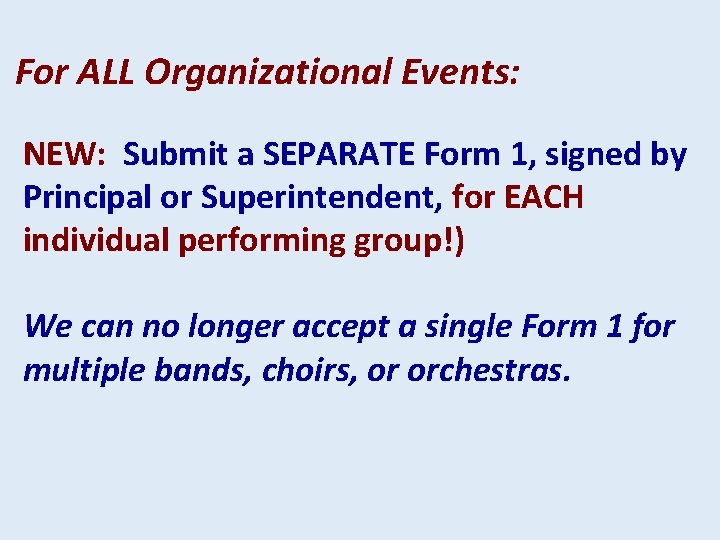 For ALL Organizational Events:

NEW: Submit a SEPARATE Form 1, signed by Principal or Superintendent, for EACH individual performing group!)

We can no longer accept a single Form 1 for multiple bands, choirs, or orchestras.